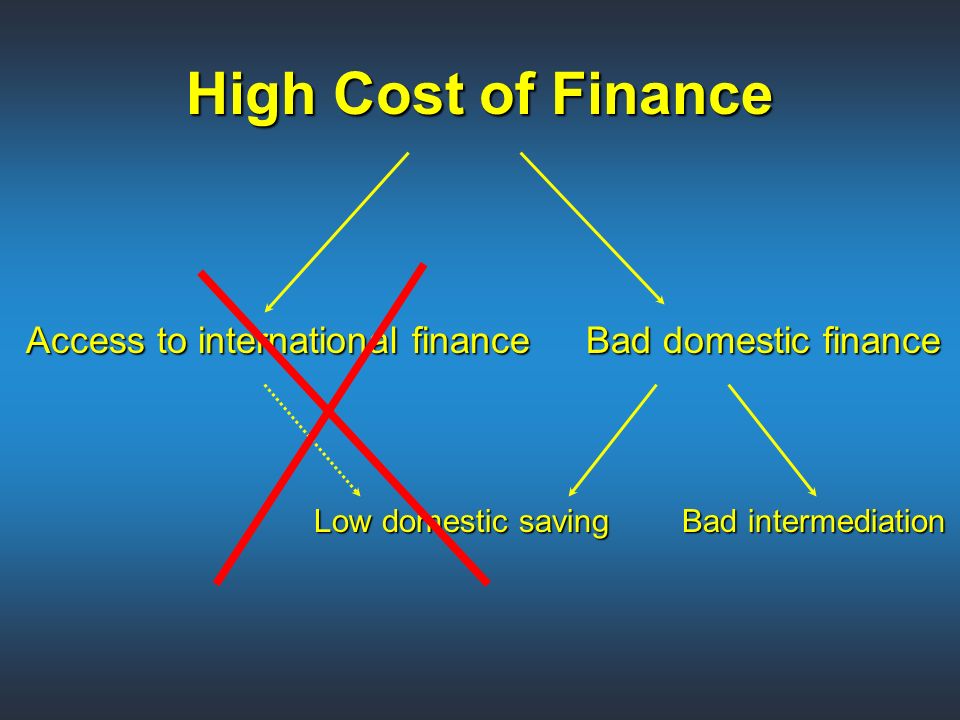 High Cost of Finance

Access to international finance

Bad domestic finance

Low domestic saving

Bad intermediation